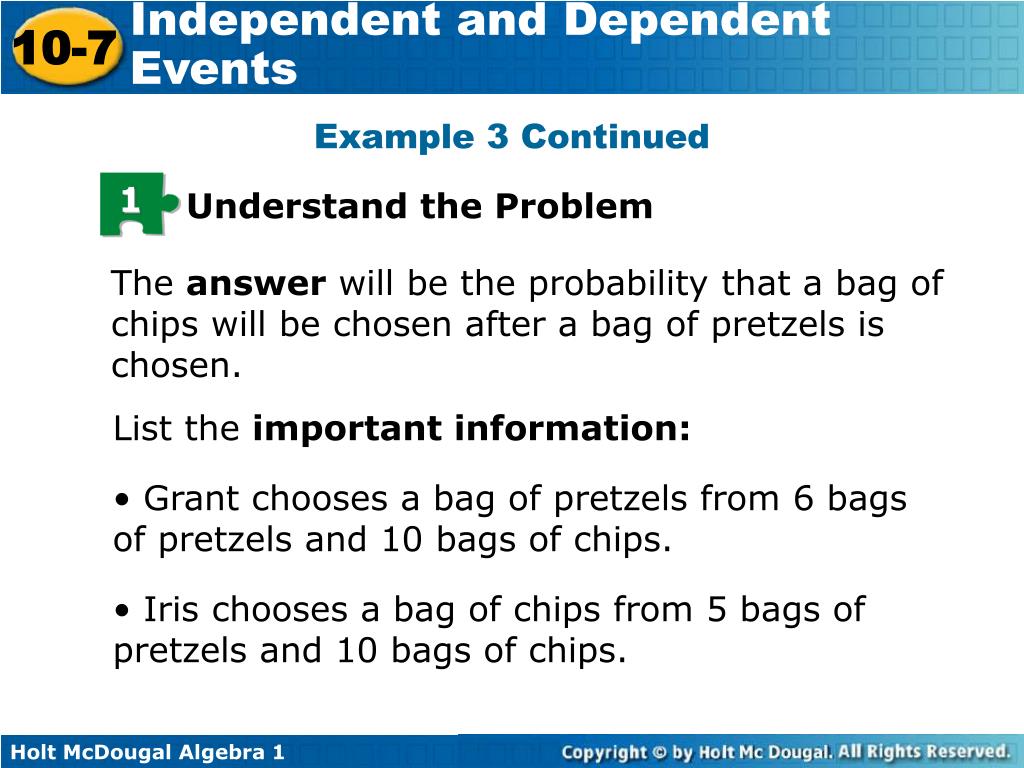 10-7 Independent and Dependent Events

Example 3 Continued

1 Understand the Problem

The answer will be the probability that a bag of chips will be chosen after a bag of pretzels is chosen.

List the important information:

• Grant chooses a bag of pretzels from 6 bags of pretzels and 10 bags of chips.

• Iris chooses a bag of chips from 5 bags of pretzels and 10 bags of chips.

Holt McDougal Algebra 1

Copyright © by Holt Mc Dougal. All Rights Reserved.